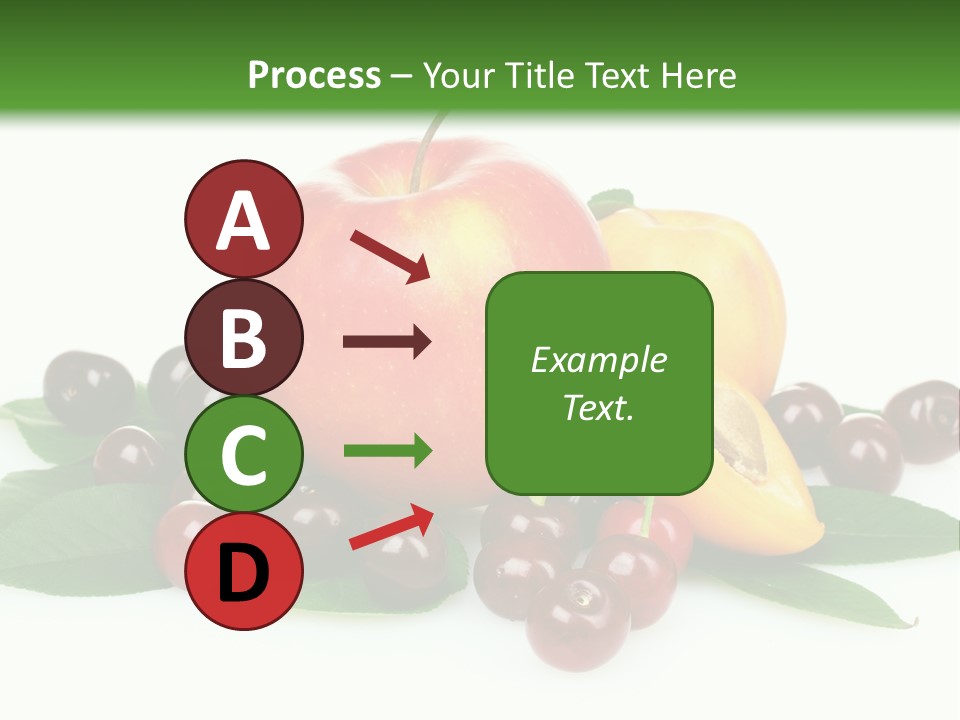 Process – Your Title Text Here

A

B

C

D

Example Text.